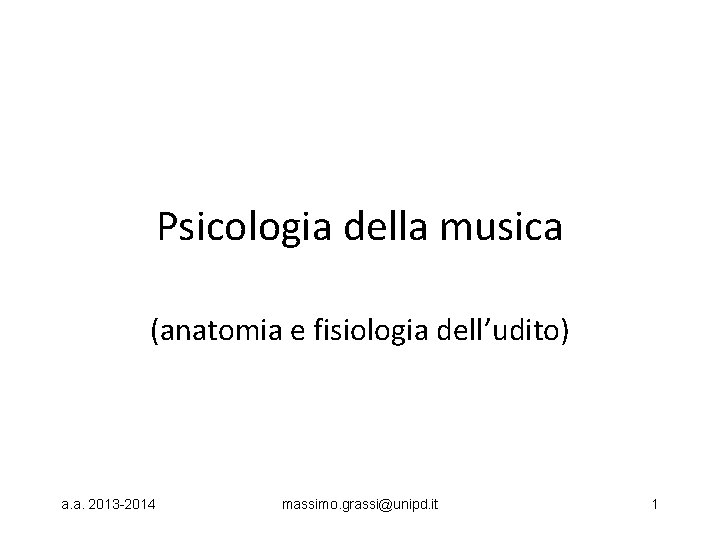 Psicologia della musica

(anatomia e fisiologia dell’udito)

a.a. 2013-2014

massimo.grassi@unipd.it

1